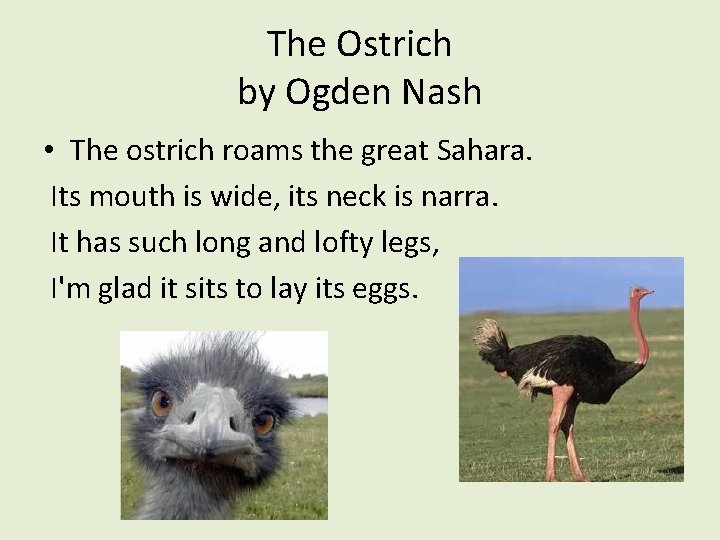 The Ostrich
by Ogden Nash

• The ostrich roams the great Sahara.
Its mouth is wide, its neck is narra.
It has such long and lofty legs,
I'm glad it sits to lay its eggs.